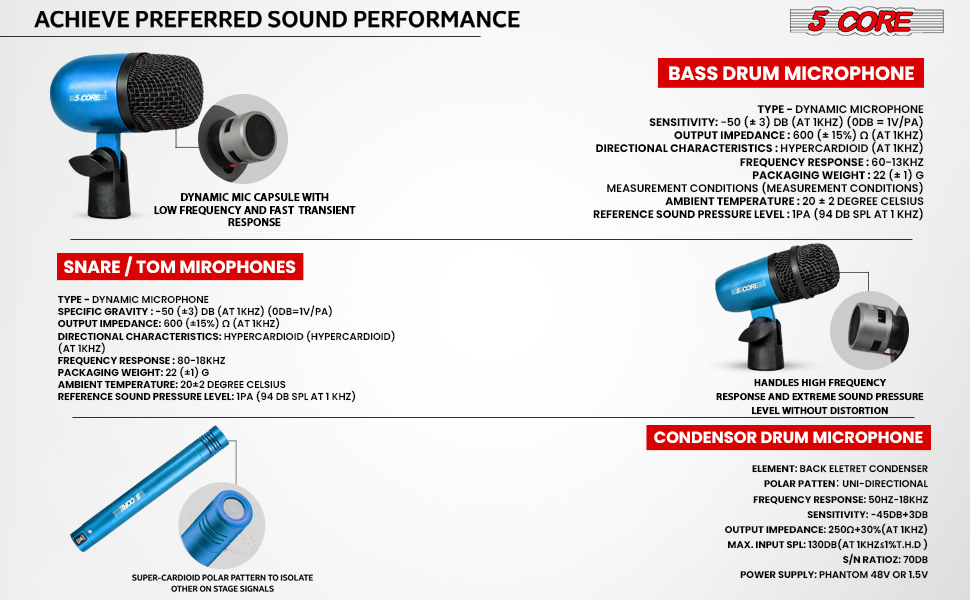 ACHIEVE PREFERRED SOUND PERFORMANCE

5 CORE

5 CORE

DYNAMIC MIC CAPSULE WITH LOW FREQUENCY AND FAST TRANSIENT RESPONSE

BASS DRUM MICROPHONE

TYPE - DYNAMIC MICROPHONE
SENSITIVITY: -50 (± 3) DB (AT 1KHZ) (0DB = 1V/PA)
OUTPUT IMPEDANCE : 600 (± 15%) Ω (AT 1KHZ)
DIRECTIONAL CHARACTERISTICS : HYPERCARDIOID (AT 1KHZ)
FREQUENCY RESPONSE : 60-13KHZ
PACKAGING WEIGHT : 22 (± 1) G
MEASUREMENT CONDITIONS (MEASUREMENT CONDITIONS)
AMBIENT TEMPERATURE : 20 ± 2 DEGREE CELSIUS
REFERENCE SOUND PRESSURE LEVEL : 1PA (94 DB SPL AT 1 KHZ)

SNARE / TOM MIROPHONES

TYPE - DYNAMIC MICROPHONE
SPECIFIC GRAVITY : -50 (±3) DB (AT 1KHZ) (0DB=1V/PA)
OUTPUT IMPEDANCE: 600 (±15%) Ω (AT 1KHZ)
DIRECTIONAL CHARACTERISTICS: HYPERCARDIOID (HYPERCARDIOID) (AT 1KHZ)
FREQUENCY RESPONSE : 80-18KHZ
PACKAGING WEIGHT: 22 (±1) G
AMBIENT TEMPERATURE: 20±2 DEGREE CELSIUS
REFERENCE SOUND PRESSURE LEVEL: 1PA (94 DB SPL AT 1 KHZ)

5 CORE

HANDLES HIGH FREQUENCY RESPONSE AND EXTREME SOUND PRESSURE LEVEL WITHOUT DISTORTION

CONDENSOR DRUM MICROPHONE

ELEMENT: BACK ELETRET CONDENSER
POLAR PATTEN: UNI-DIRECTIONAL
FREQUENCY RESPONSE: 50HZ-18KHZ
SENSITIVITY: -45DB+3DB
OUTPUT IMPEDANCE: 250Ω+30%(AT 1KHZ)
MAX. INPUT SPL: 130DB(AT 1KHZ≤1%T.H.D )
S/N RATIOZ: 70DB
POWER SUPPLY: PHANTOM 48V OR 1.5V

5 CORE

SUPER-CARDIOID POLAR PATTERN TO ISOLATE OTHER ON STAGE SIGNALS